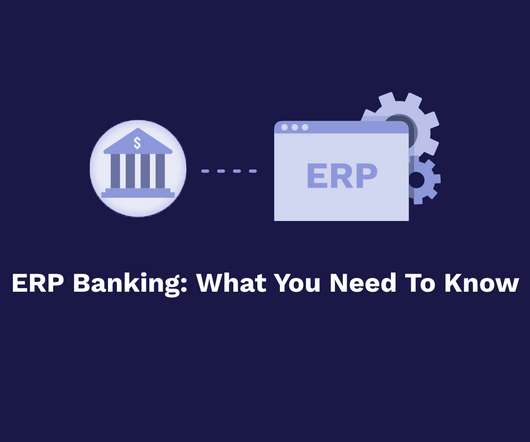 $

ERP

ERP Banking: What You Need To Know